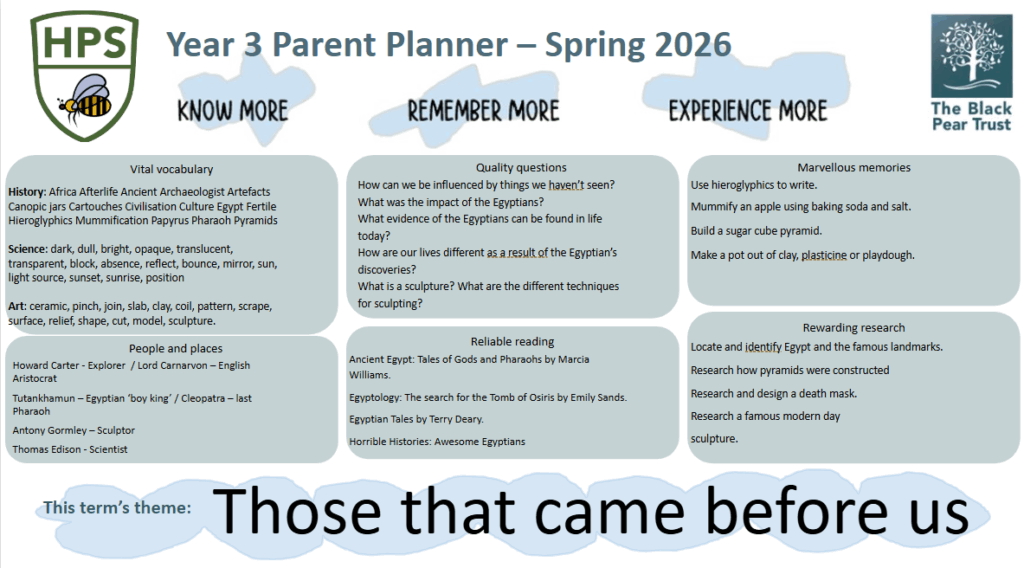 HPS

Year 3 Parent Planner – Spring 2026

The Black Pear Trust

KNOW MORE

REMEMBER MORE

EXPERIENCE MORE

Vital vocabulary

History: Africa Afterlife Ancient Archaeologist Artefacts Canopic jars Cartouches Civilisation Culture Egypt Fertile Hieroglyphics Mummification Papyrus Pharaoh Pyramids

Science: dark, dull, bright, opaque, translucent, transparent, block, absence, reflect, bounce, mirror, sun, light source, sunset, sunrise, position

Art: ceramic, pinch, join, slab, clay, coil, pattern, scrape, surface, relief, shape, cut, model, sculpture.

People and places

Howard Carter - Explorer / Lord Carnarvon – English Aristocrat

Tutankhamun – Egyptian 'boy king' / Cleopatra – last Pharaoh

Antony Gormley – Sculptor

Thomas Edison - Scientist

Quality questions

How can we be influenced by things we haven't seen?

What was the impact of the Egyptians?

What evidence of the Egyptians can be found in life today?

How are our lives different as a result of the Egyptian's discoveries?

What is a sculpture? What are the different techniques for sculpting?

Reliable reading

Ancient Egypt: Tales of Gods and Pharaohs by Marcia Williams.

Egyptology: The search for the Tomb of Osiris by Emily Sands.

Egyptian Tales by Terry Deary.

Horrible Histories: Awesome Egyptians

Marvellous memories

Use hieroglyphics to write.

Mummify an apple using baking soda and salt.

Build a sugar cube pyramid.

Make a pot out of clay, plasticine or playdough.

Rewarding research

Locate and identify Egypt and the famous landmarks.

Research how pyramids were constructed

Research and design a death mask.

Research a famous modern day sculpture.

This term's theme: Those that came before us